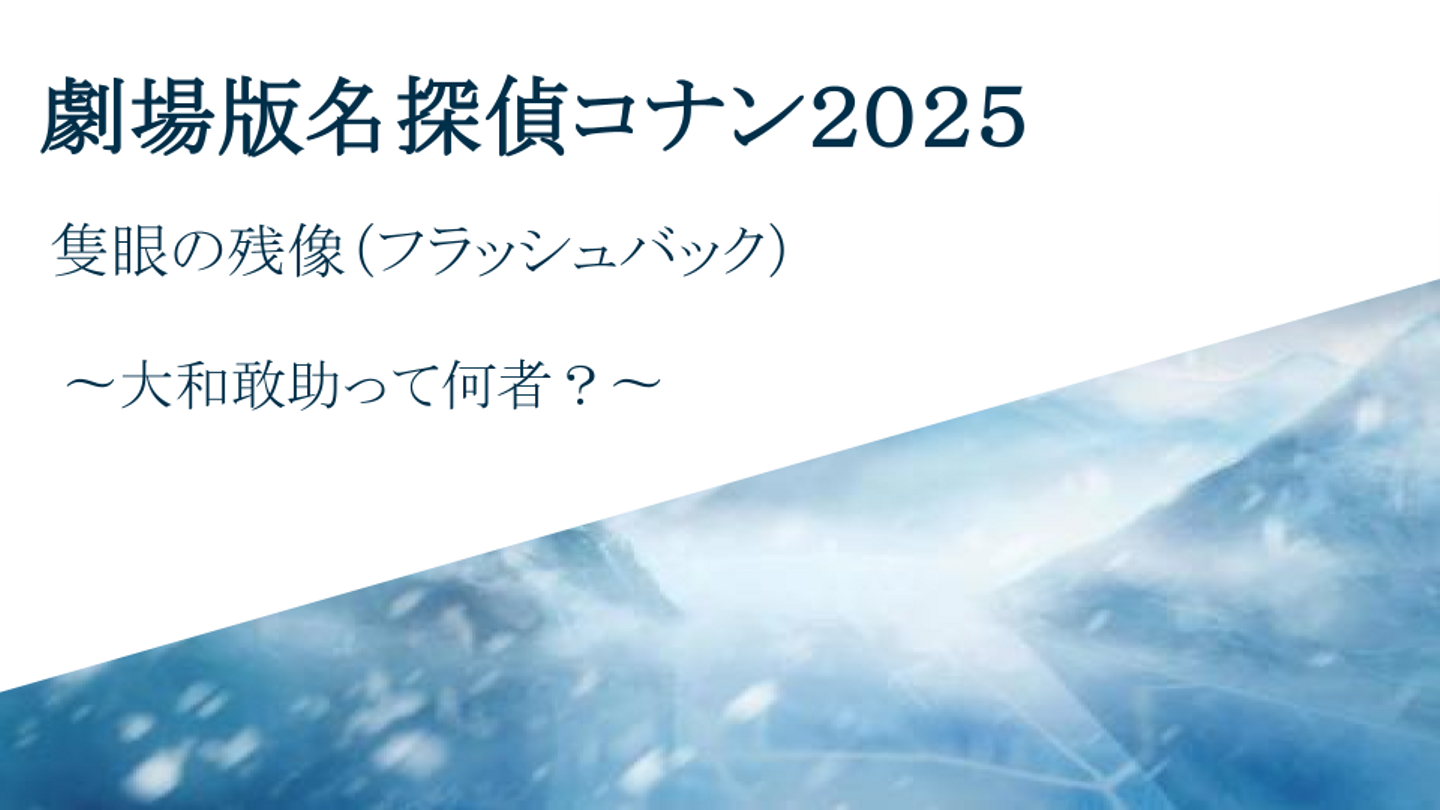 劇場版名探偵コナン2025

隻眼の残像(フラッシュバック)

～大和敢助って何者？～